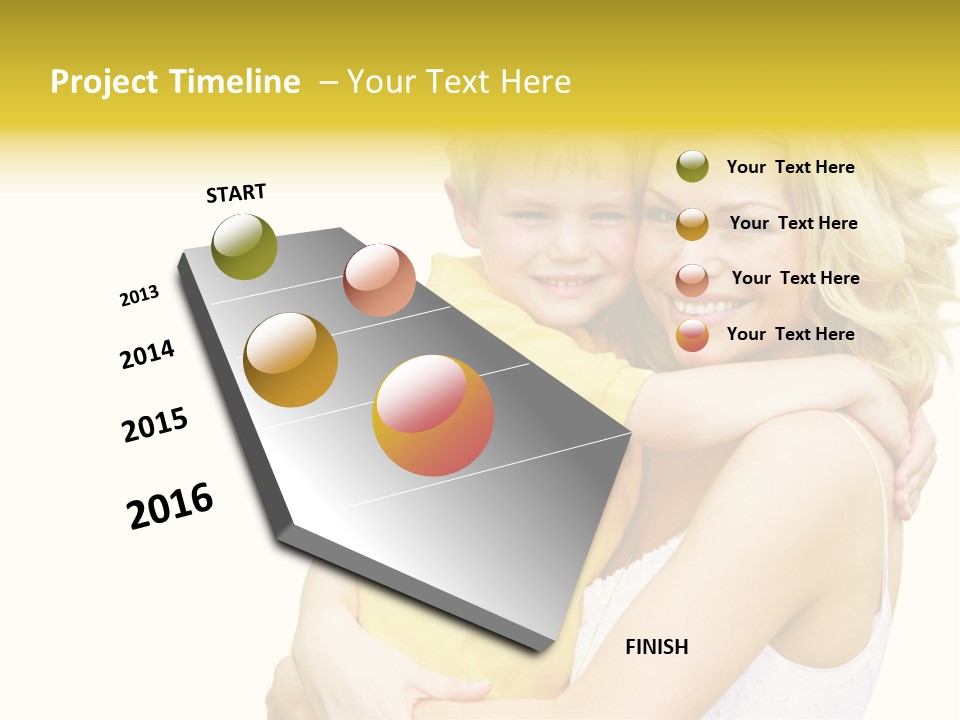 Project Timeline – Your Text Here

START

2013

2014

2015

2016

FINISH

Your Text Here

Your Text Here

Your Text Here

Your Text Here